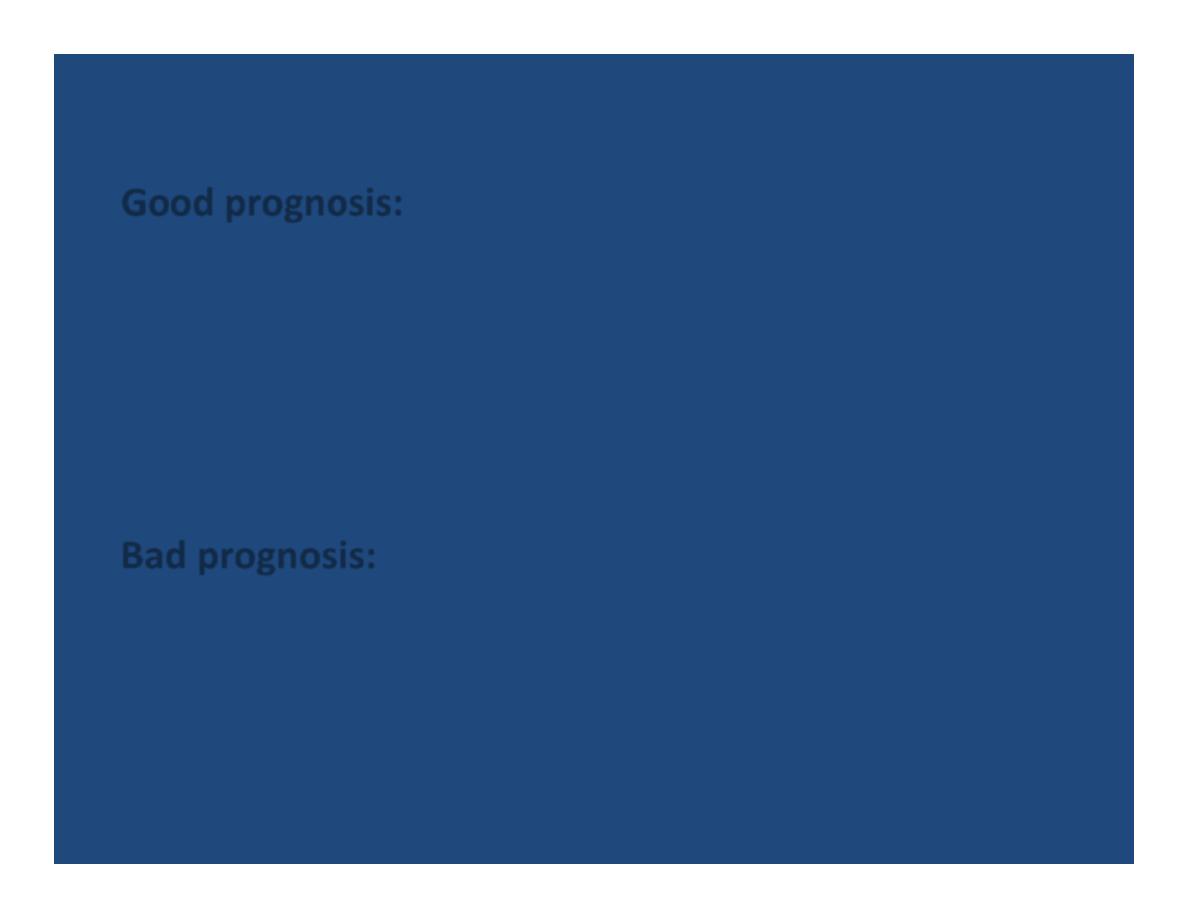 Good prognosis:

Bad prognosis: